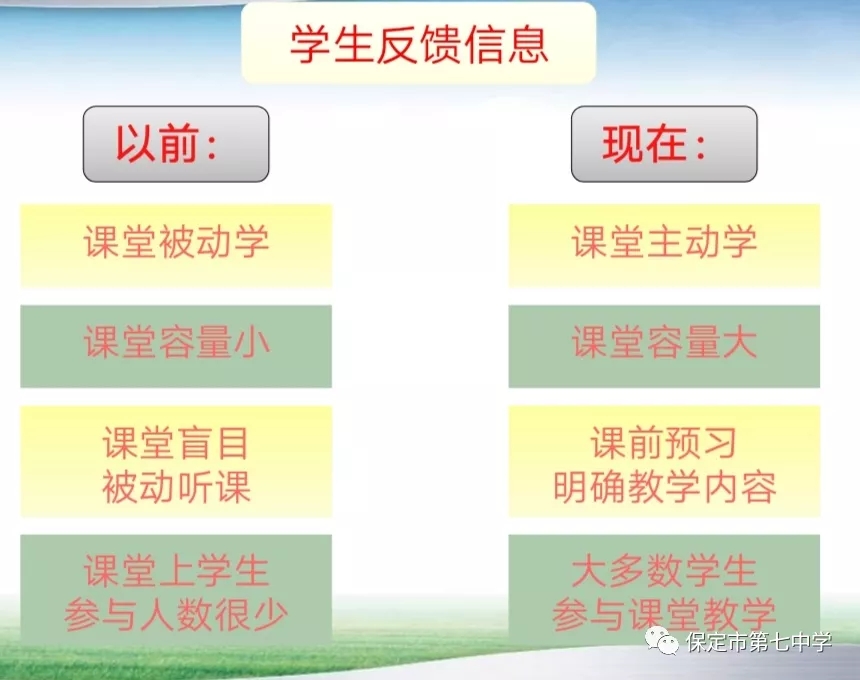 学生反馈信息

以前：

课堂被动学

课堂容量小

课堂盲目
被动听课

课堂上学生
参与人数很少

现在：

课堂主动学

课堂容量大

课前预习
明确教学内容

大多数学生
参与课堂教学

保定市第七中学